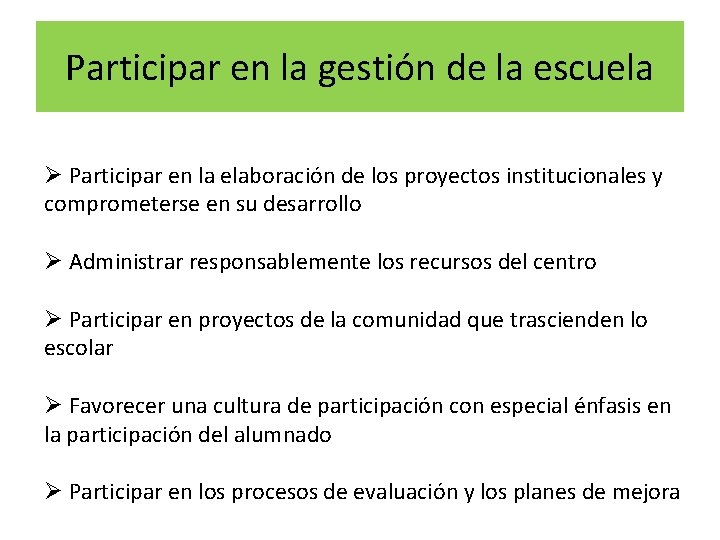 Participar en la gestión de la escuela

➢ Participar en la elaboración de los proyectos institucionales y comprometerse en su desarrollo

➢ Administrar responsablemente los recursos del centro

➢ Participar en proyectos de la comunidad que trascienden lo escolar

➢ Favorecer una cultura de participación con especial énfasis en la participación del alumnado

➢ Participar en los procesos de evaluación y los planes de mejora